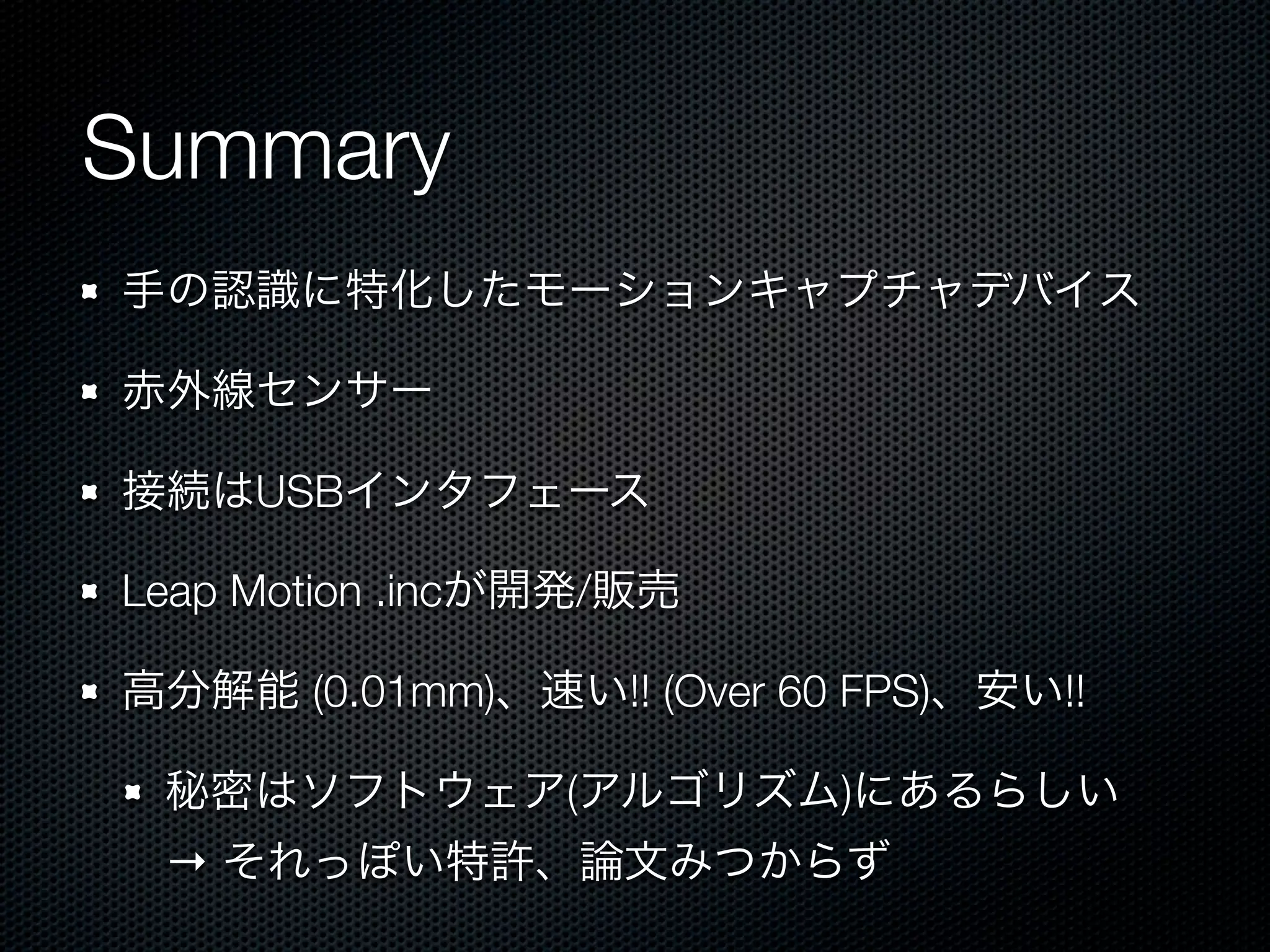 Summary

手の認識に特化したモーションキャプチャデバイス

赤外線センサー

接続はUSBインタフェース

Leap Motion .incが開発/販売

高分解能 (0.01mm)、速い!! (Over 60 FPS)、安い!!

秘密はソフトウェア(アルゴリズム)にあるらしい
→ それっぽい特許、論文みつからず